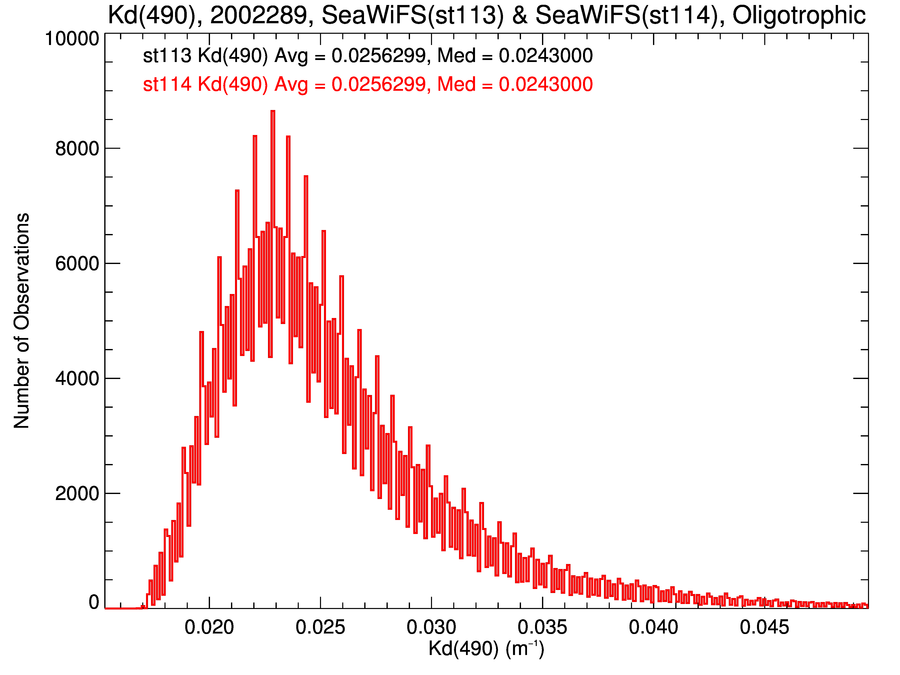 Kd(490), 2002289, SeaWiFS(st113) & SeaWiFS(st114), Oligotrophic

st113 Kd(490) Avg = 0.0256299, Med = 0.0243000
st114 Kd(490) Avg = 0.0256299, Med = 0.0243000

Number of Observations

10000
8000
6000
4000
2000
0

0.020
0.025
0.030
0.035
0.040
0.045

Kd(490) ($m^{-1}$)